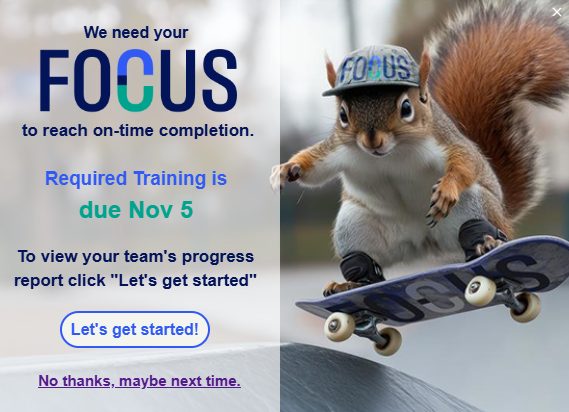 We need your
FOCUS
to reach on-time completion.

Required Training is
due Nov 5

To view your team's progress report click "Let's get started"

Let's get started!

No thanks, maybe next time.

FOCUS

FOCUS

×